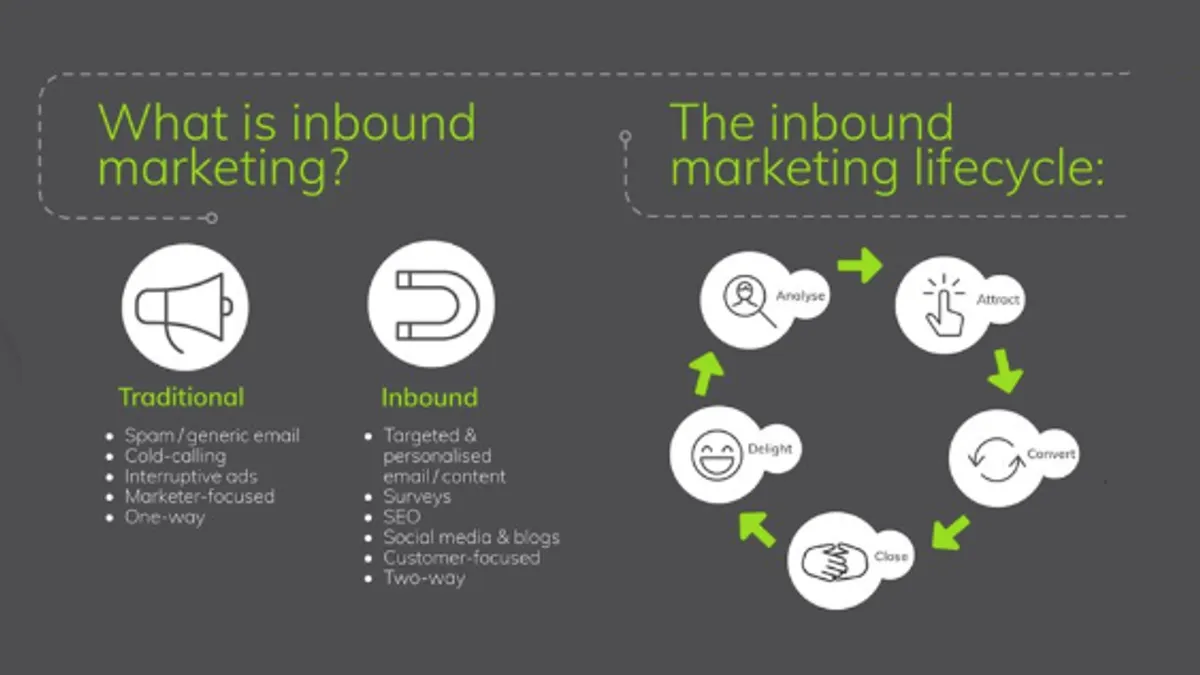 What is inbound marketing?

Traditional

- Spam / generic email
- Cold-calling
- Interruptive ads
- Marketer-focused
- One-way

Inbound

- Targeted & personalised email / content
- Surveys
- SEO
- Social media & blogs
- Customer-focused
- Two-way

The inbound marketing lifecycle:

Analyse

Attract

Convert

Close

Delight